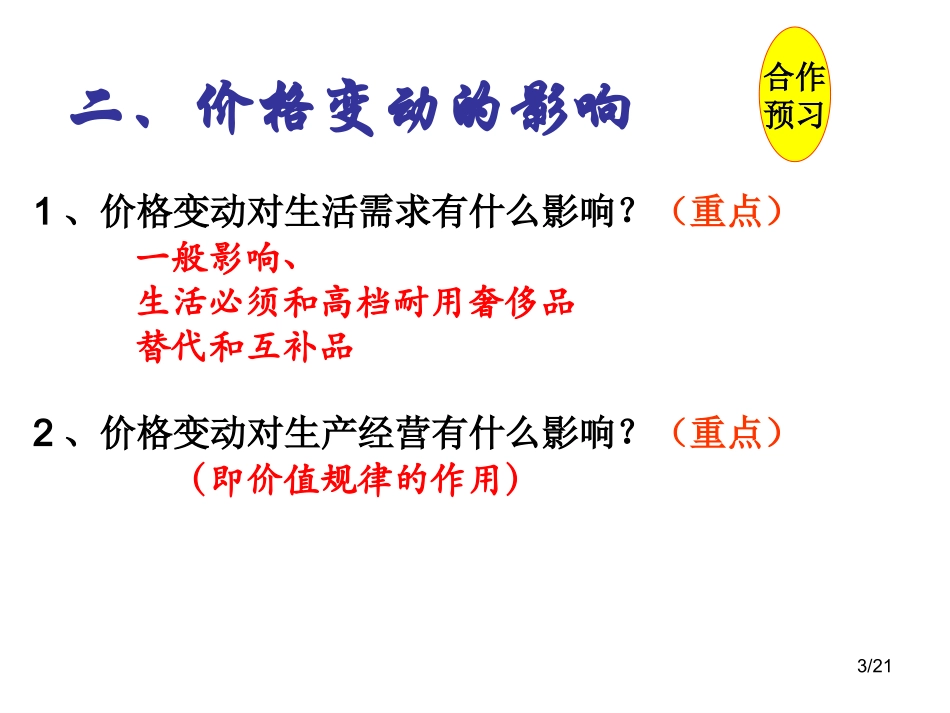 二、价格变动的影响

合作预习

1、价格变动对生活需求有什么影响？（重点）

一般影响、

生活必须和高档耐用奢侈品

替代和互补品

2、价格变动对生产经营有什么影响？（重点）

（即价值规律的作用）

3/21